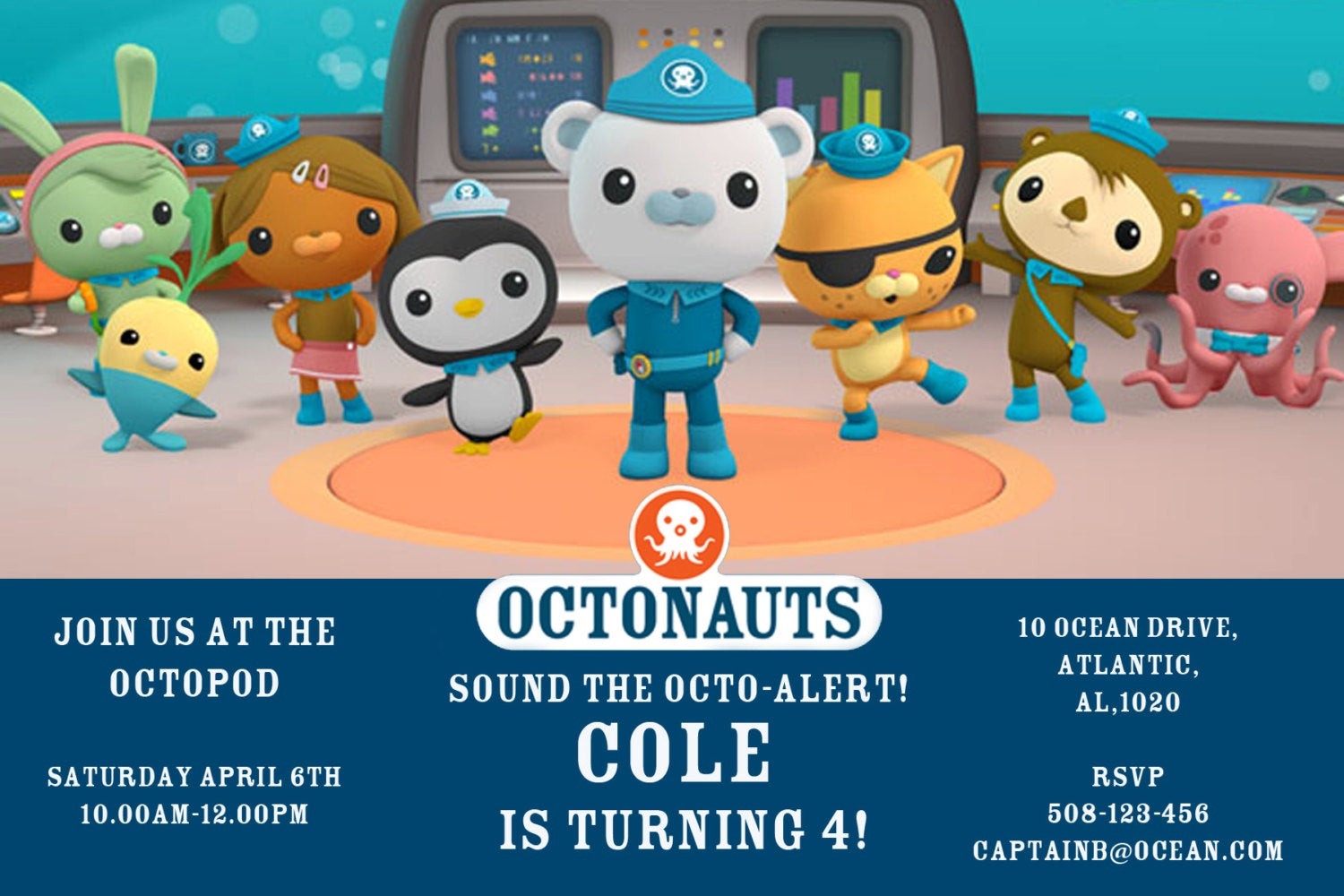 JOIN US AT THE OCTOPOD

SATURDAY APRIL 6TH
10.00AM-12.00PM

OCTONAUTS

SOUND THE OCTO-ALERT!

COLE

IS TURNING 4!

10 OCEAN DRIVE,
ATLANTIC,
AL,1020

RSVP
508-123-456
CAPTAINB@OCEAN.COM